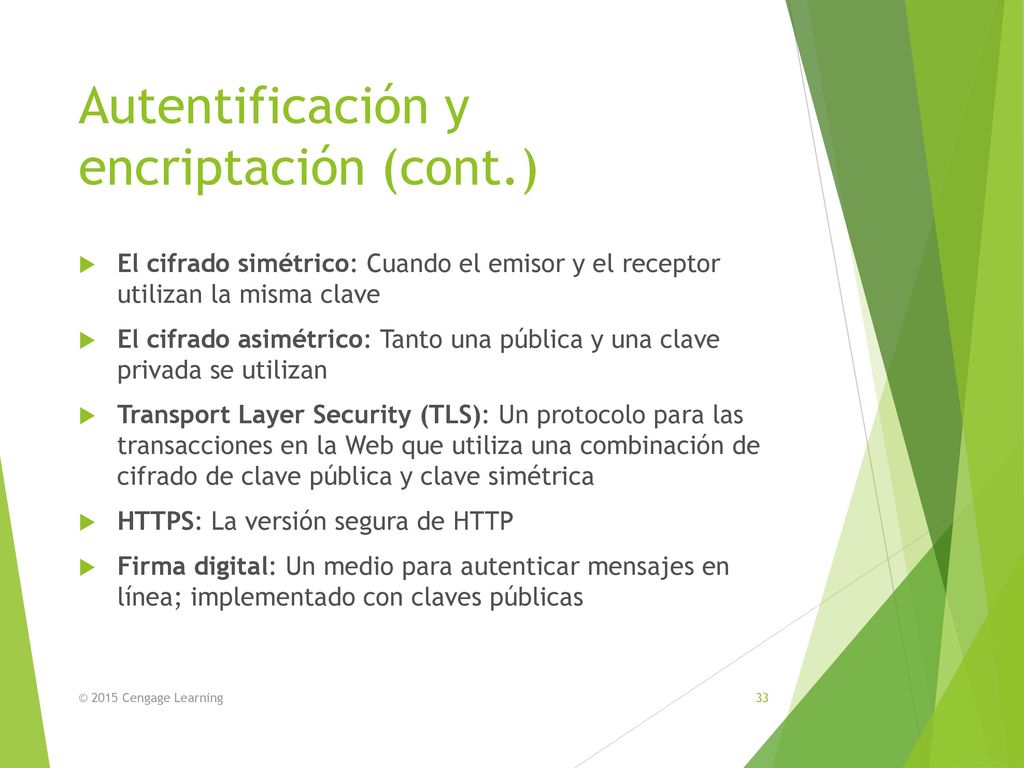 Autentificación y encriptación (cont.)

El cifrado simétrico: Cuando el emisor y el receptor utilizan la misma clave

El cifrado asimétrico: Tanto una pública y una clave privada se utilizan

Transport Layer Security (TLS): Un protocolo para las transacciones en la Web que utiliza una combinación de cifrado de clave pública y clave simétrica

HTTPS: La versión segura de HTTP

Firma digital: Un medio para autenticar mensajes en línea; implementado con claves públicas

© 2015 Cengage Learning

33